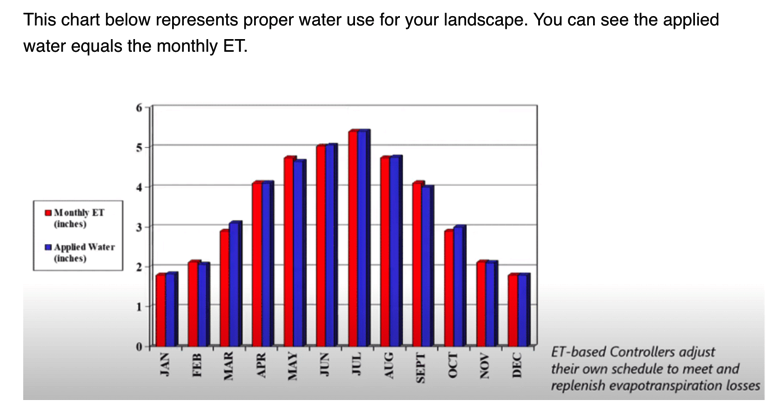 This chart below represents proper water use for your landscape. You can see the applied water equals the monthly ET.

Monthly ET (inches)

Applied Water (inches)

6
5
4
3
2
1
0

JAN
FEB
MAR
APR
MAY
JUN
JUL
AUG
SEPT
OCT
NOV
DEC

ET-based Controllers adjust their own schedule to meet and replenish evapotranspiration losses